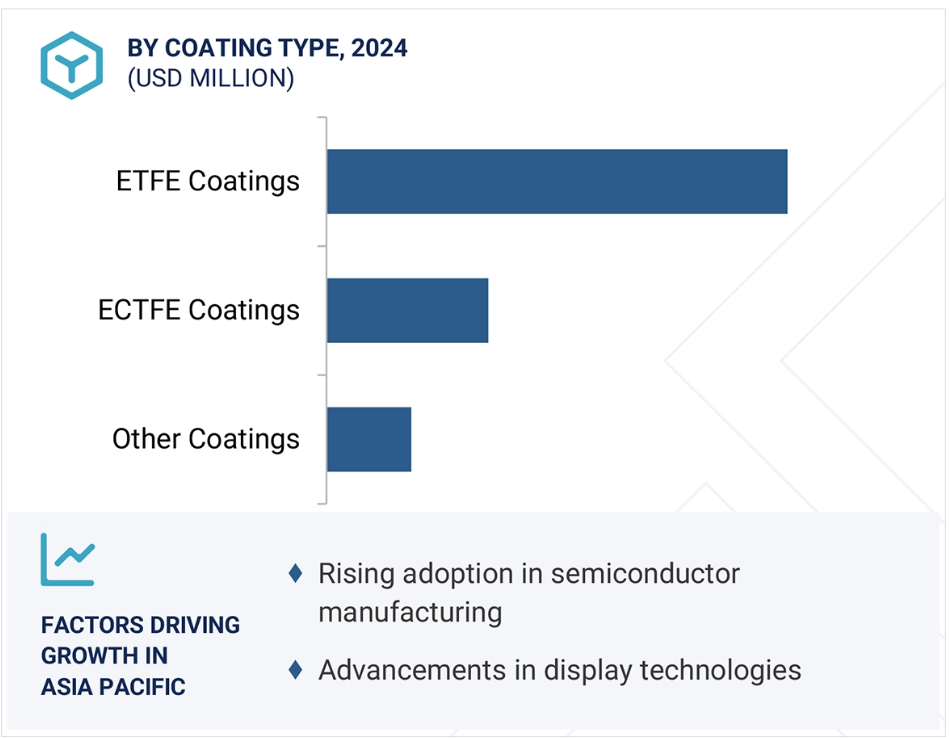 BY COATING TYPE, 2024
(USD MILLION)

ETFE Coatings

ECTFE Coatings

Other Coatings

FACTORS DRIVING GROWTH IN ASIA PACIFIC

♦ Rising adoption in semiconductor manufacturing

♦ Advancements in display technologies